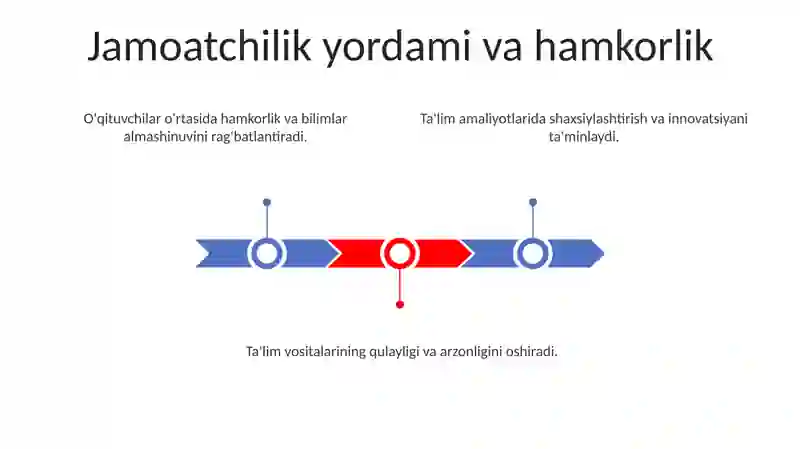 Jamoatchilik yordami va hamkorlik

O'qituvchilar o'rtasida hamkorlik va bilimlar almashinuvini rag'batlantiradi.

Ta'lim amaliyotlarida shaxsiylashtirish va innovatsiyani ta'minlaydi.

Ta'lim vositalarining qulayligi va arzonligini oshiradi.